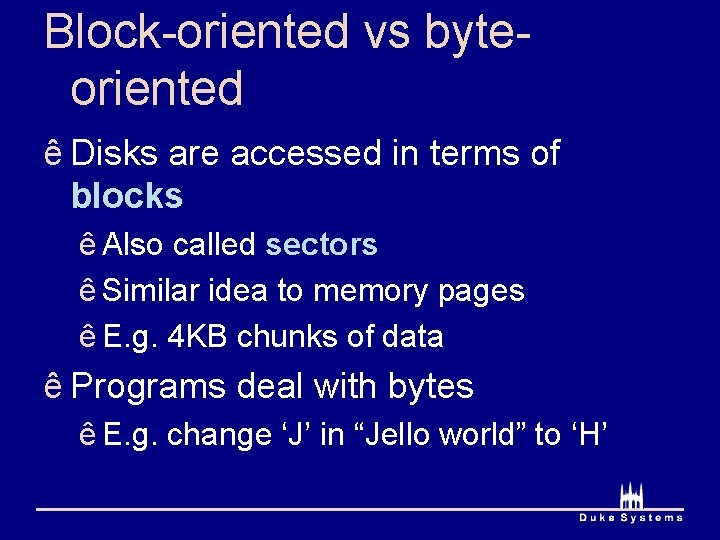 Block-oriented vs byte-oriented

ê Disks are accessed in terms of blocks

ê Also called sectors

ê Similar idea to memory pages

ê E.g. 4KB chunks of data

ê Programs deal with bytes

ê E.g. change ‘J’ in “Jello world” to ‘H’

Duke Systems